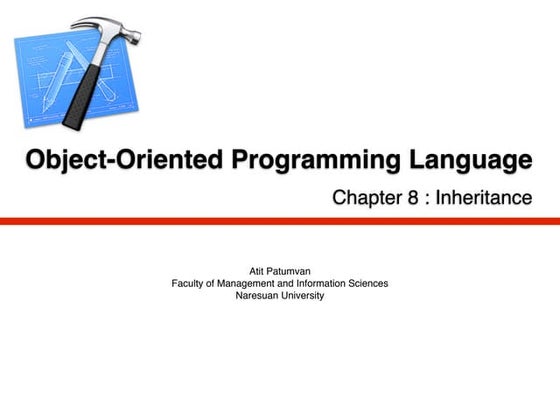 Object-Oriented Programming Language

Chapter 8 : Inheritance

Atit Patumvan
Faculty of Management and Information Sciences
Naresuan University